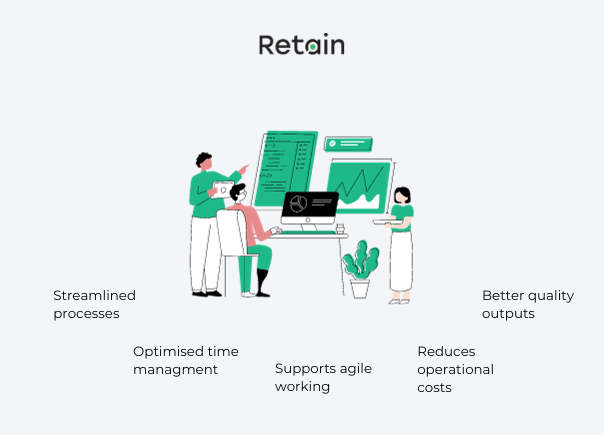 Retain

Streamlined processes

Optimised time managment

Supports agile working

Reduces operational costs

Better quality outputs